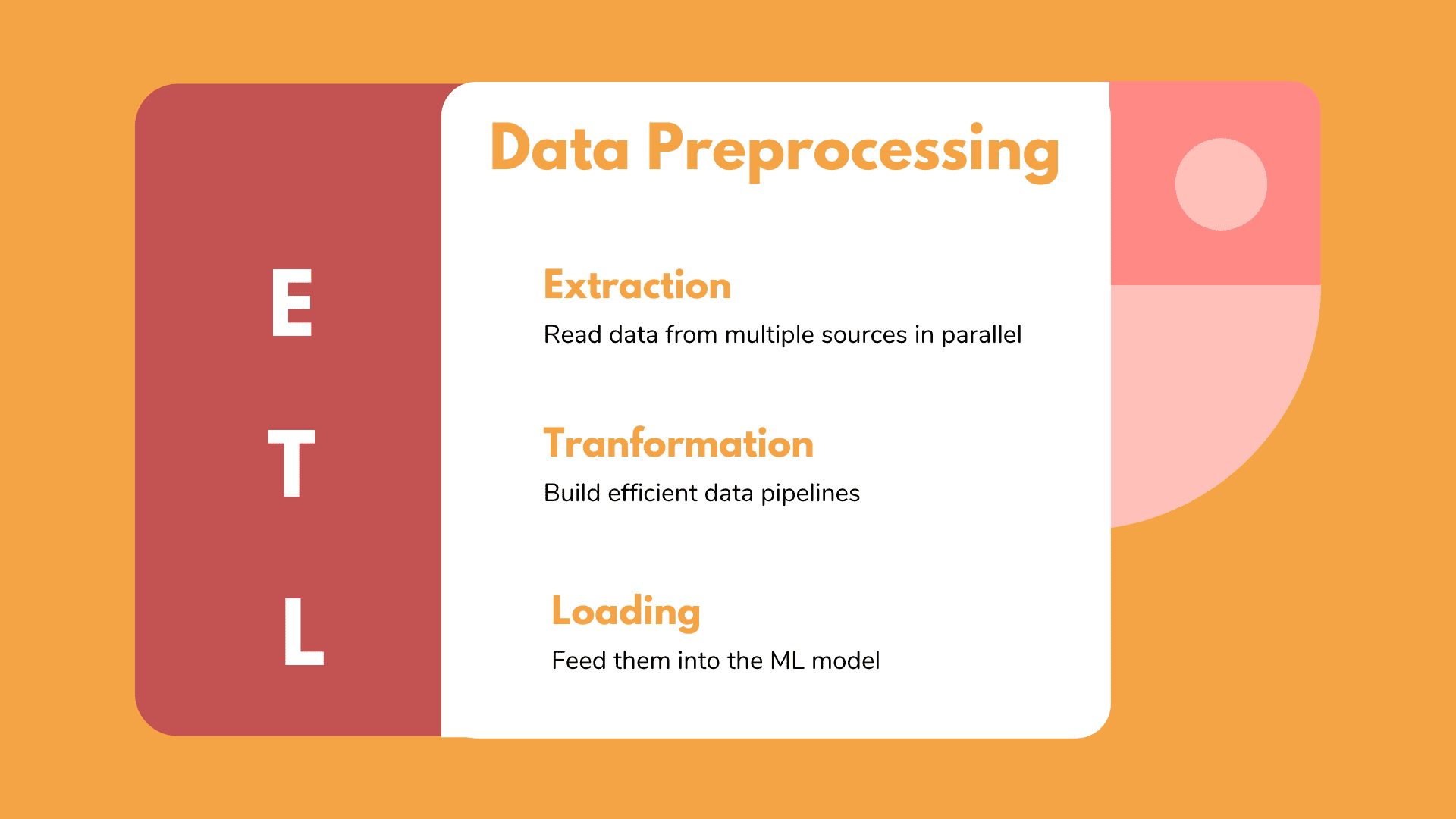 E
T
L

Data Preprocessing

Extraction
Read data from multiple sources in parallel

Tranformation
Build efficient data pipelines

Loading
Feed them into the ML model